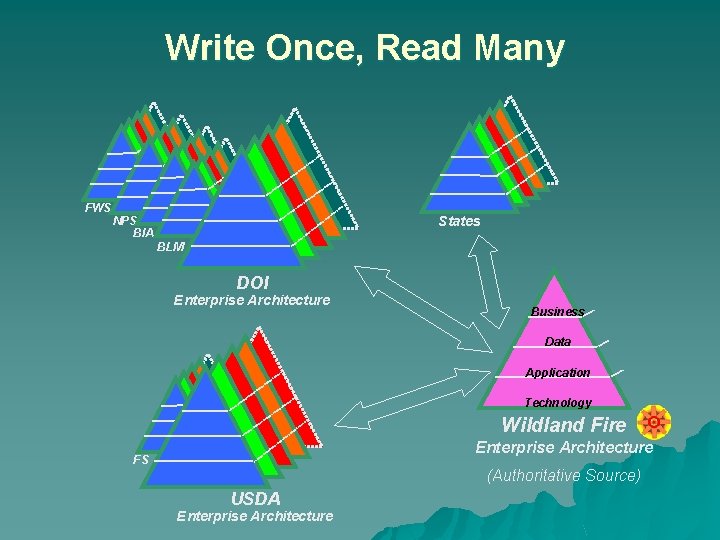 Write Once, Read Many

FWS
NPS
BIA
BLM
DOI
Enterprise Architecture

States

Business
Data
Application
Technology
Wildland Fire
Enterprise Architecture
(Authoritative Source)

FS
USDA
Enterprise Architecture